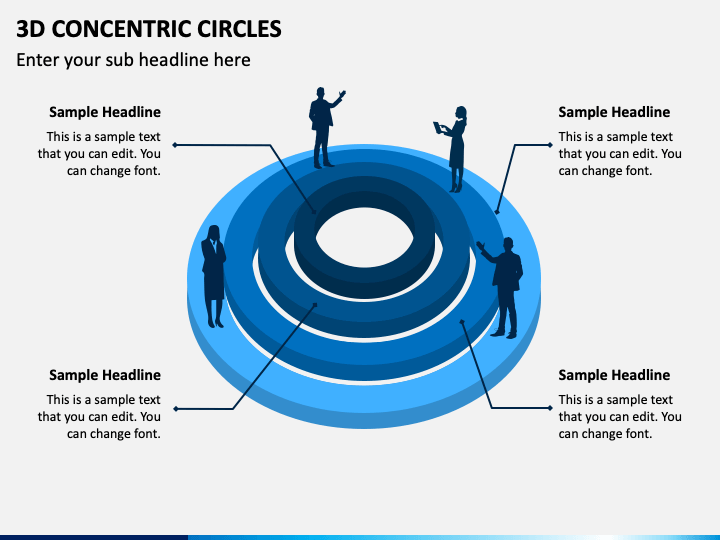 3D CONCENTRIC CIRCLES

Enter your sub headline here

Sample Headline

This is a sample text that you can edit. You can change font.

Sample Headline

This is a sample text that you can edit. You can change font.

Sample Headline

This is a sample text that you can edit. You can change font.

Sample Headline

This is a sample text that you can edit. You can change font.